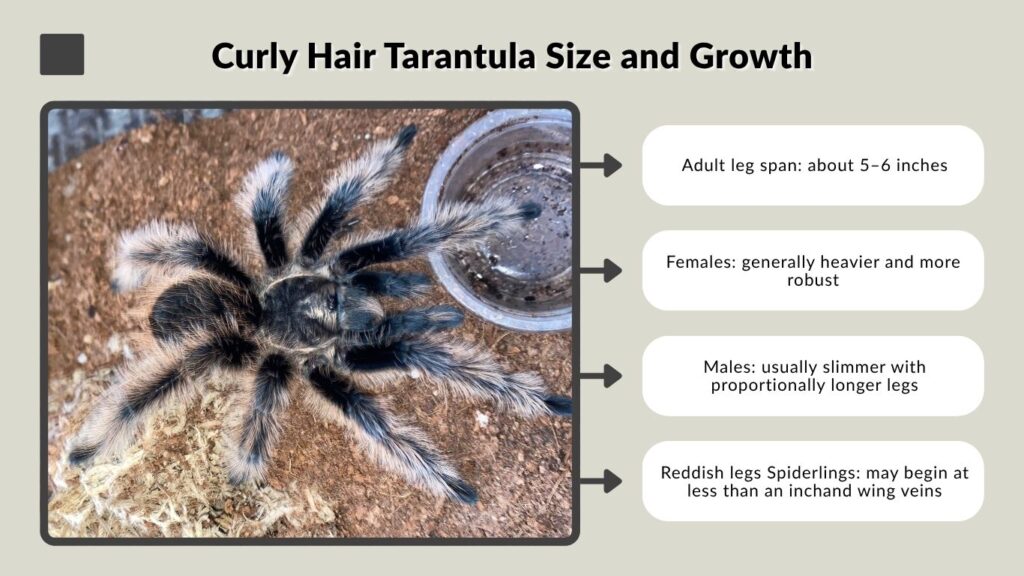 Curly Hair Tarantula Size and Growth

Adult leg span: about 5–6 inches

Females: generally heavier and more robust

Males: usually slimmer with proportionally longer legs

Reddish legs Spiderlings: may begin at less than an inchand wing veins